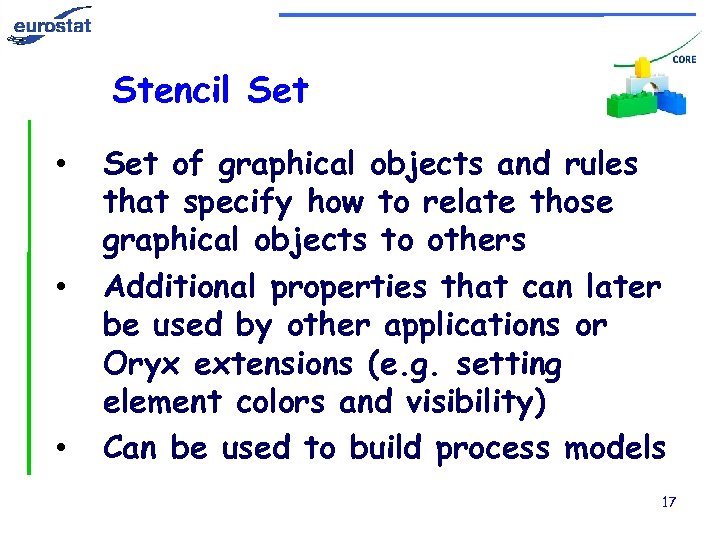 eurostat

CORE

Stencil Set

• Set of graphical objects and rules that specify how to relate those graphical objects to others
• Additional properties that can later be used by other applications or Oryx extensions (e.g. setting element colors and visibility)
• Can be used to build process models

17